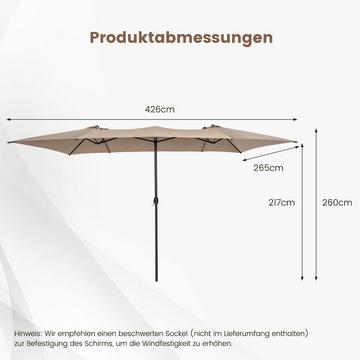 Produktabmessungen

426cm

265cm

217cm

260cm

Hinweis: Wir empfehlen einen beschwerten Sockel (nicht im Lieferumfang enthalten) zur Befestigung des Schirms, um die Windfestigkeit zu erhöhen.